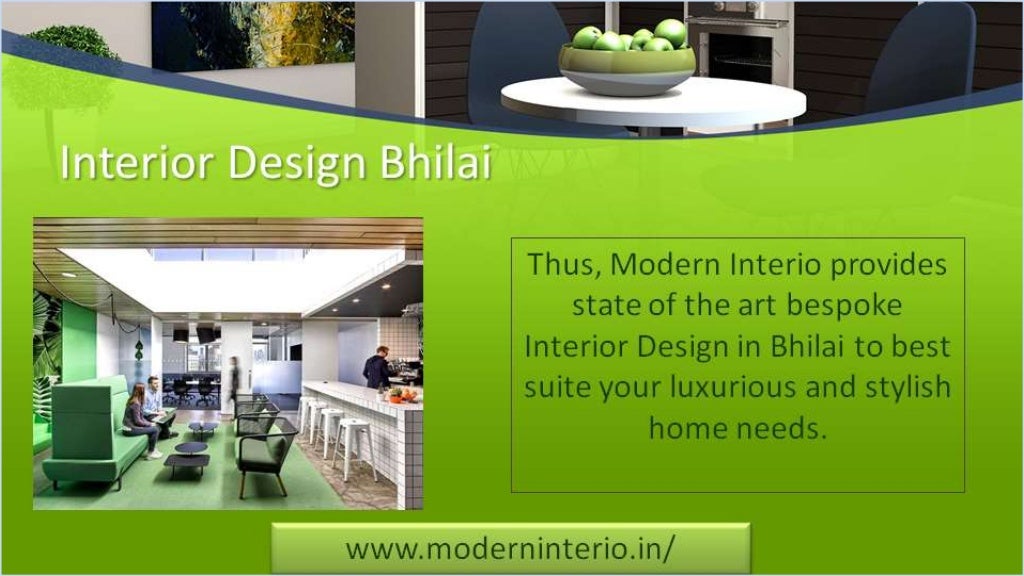 Interior Design Bhilai

Thus, Modern Interio provides state of the art bespoke Interior Design in Bhilai to best suite your luxurious and stylish home needs.

www.moderninterio.in/